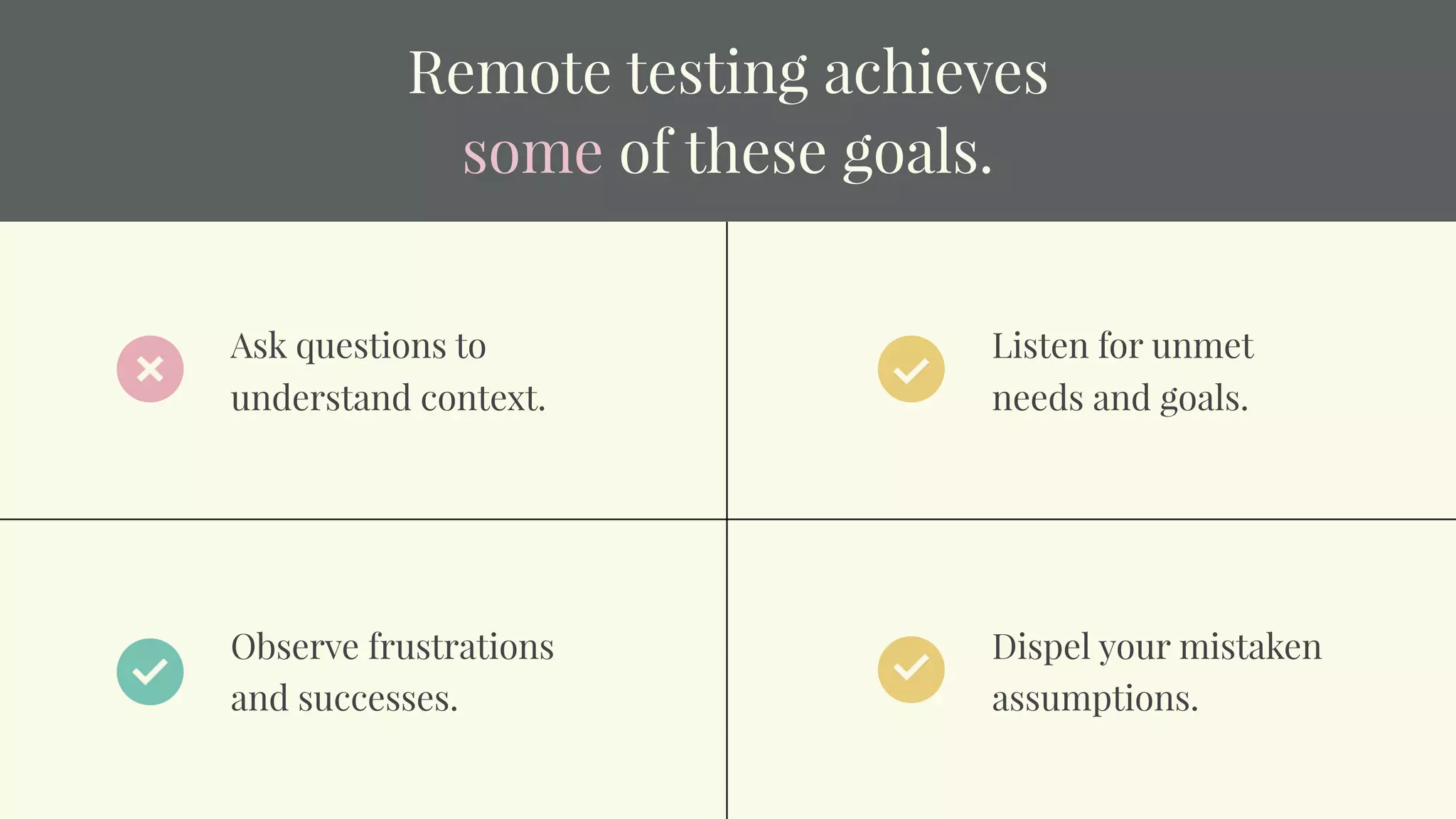 Remote testing achieves some of these goals.

Ask questions to understand context.

Listen for unmet needs and goals.

Observe frustrations and successes.

Dispel your mistaken assumptions.